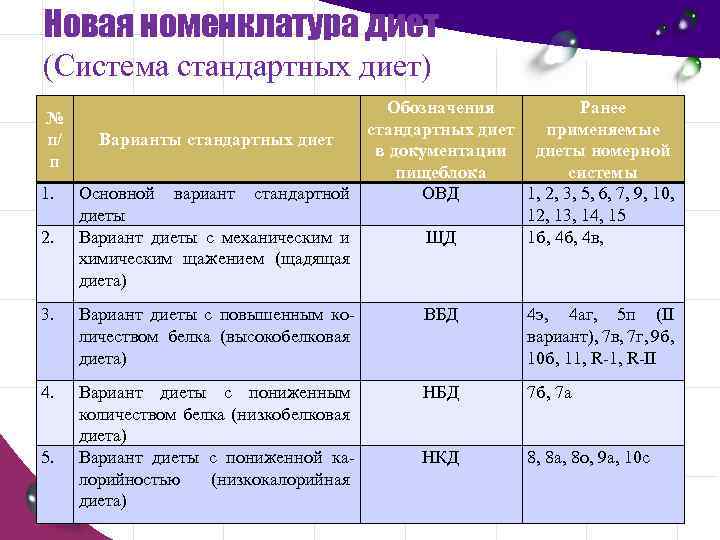 Новая номенклатура диет
(Система стандартных диет)

| № п/п | Варианты стандартных диет | Обозначения стандартных диет в документации пищеблока | Ранее применяемые диеты номерной системы |
|---|---|---|---|
| 1. | Основной вариант стандартной диеты | ОВД | 1, 2, 3, 5, 6, 7, 9, 10, 12, 13, 14, 15 |
| 2. | Вариант диеты с механическим и химическим щажением (щадящая диета) | ЩД | 1б, 4б, 4в, |
| 3. | Вариант диеты с повышенным количеством белка (высокобелковая диета) | ВБД | 4э, 4аг, 5п (II вариант), 7в, 7г, 9б, 10б, 11, R-1, R-II |
| 4. | Вариант диеты с пониженным количеством белка (низкобелковая диета) | НБД | 7б, 7а |
| 5. | Вариант диеты с пониженной калорийностью (низкокалорийная диета) | НКД | 8, 8а, 8о, 9а, 10с |